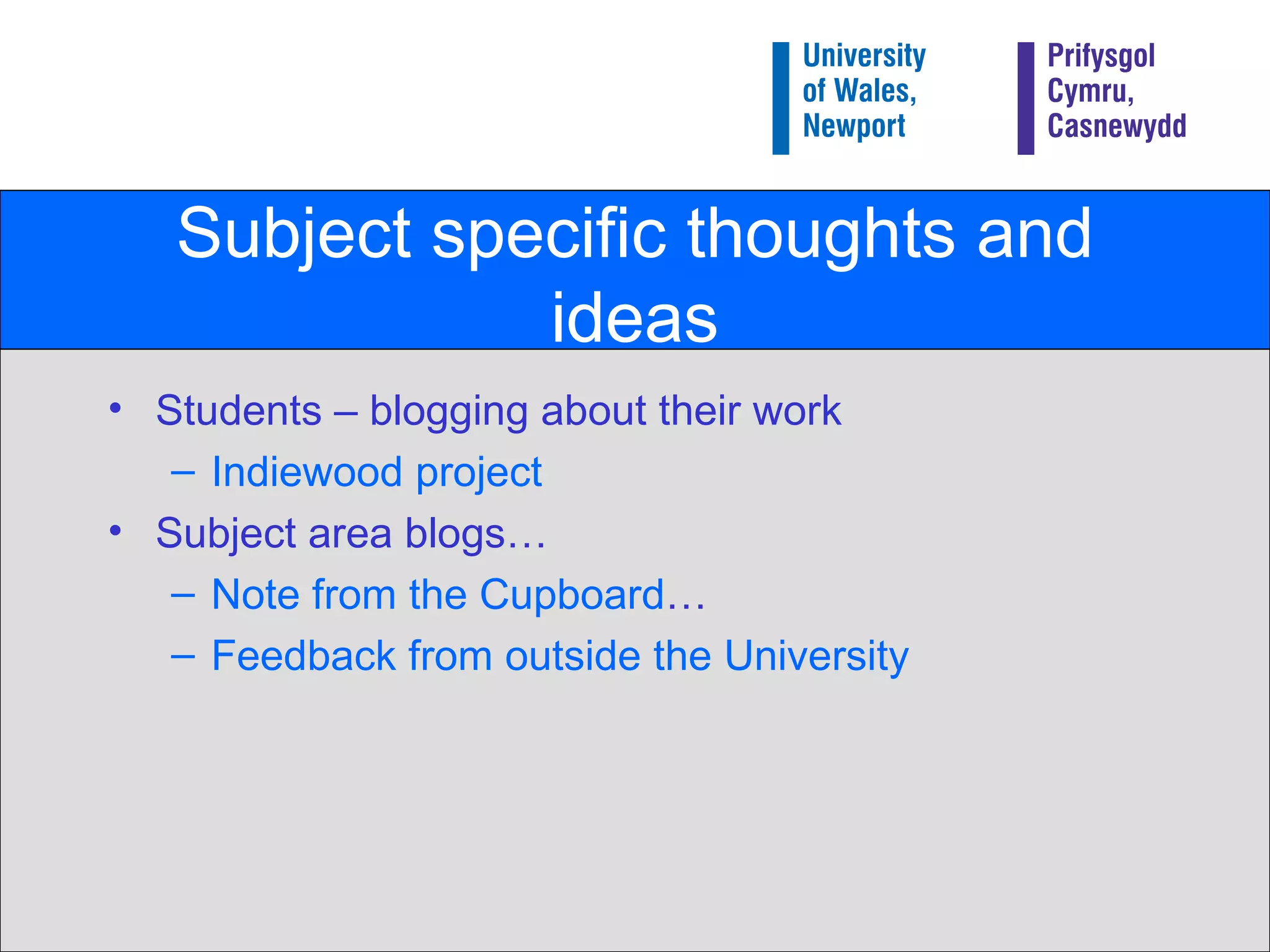 University of Wales, Newport

Prifysgol Cymru, Casnewydd

Subject specific thoughts and ideas

• Students – blogging about their work
– Indiewood project
• Subject area blogs…
– Note from the Cupboard…
– Feedback from outside the University